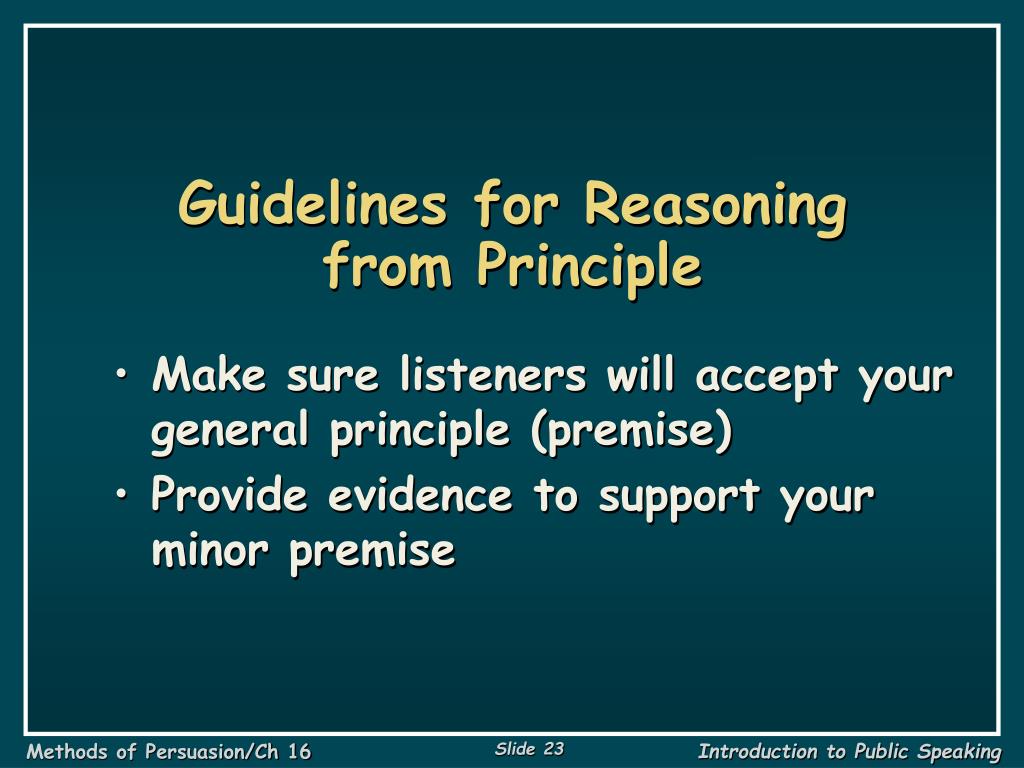 Guidelines for Reasoning from Principle

• Make sure listeners will accept your general principle (premise)
• Provide evidence to support your minor premise

Methods of Persuasion/Ch 16

Slide 23

Introduction to Public Speaking